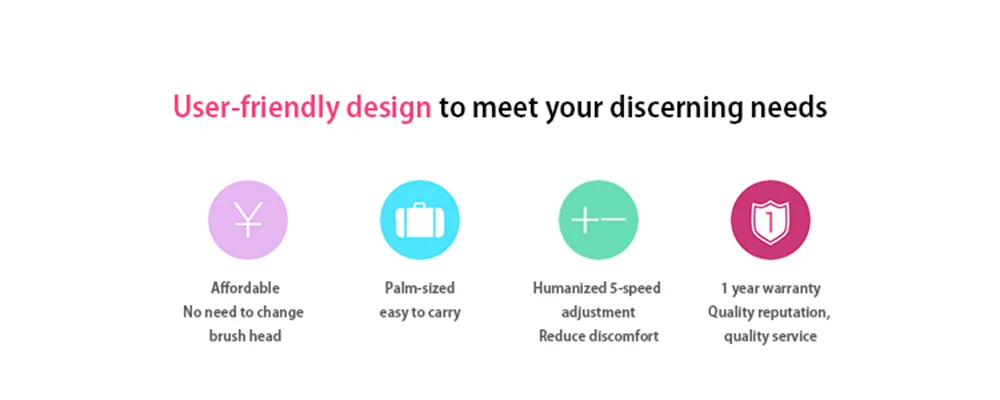 User-friendly design to meet your discerning needs

¥

Affordable
No need to change brush head

Palm-sized
easy to carry

+−

Humanized 5-speed adjustment
Reduce discomfort

1

1 year warranty
Quality reputation, quality service